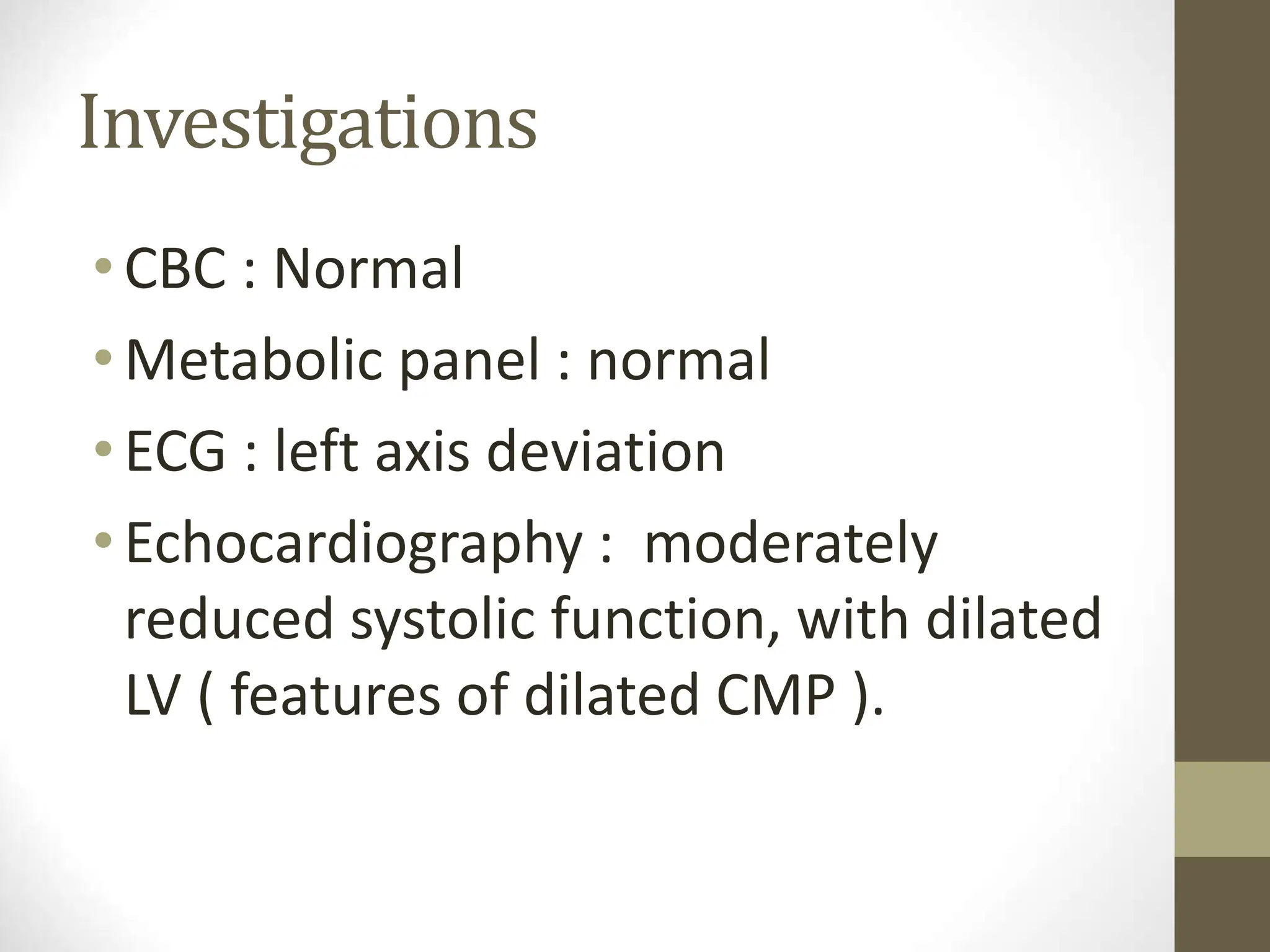 Investigations

• CBC : Normal
• Metabolic panel : normal
• ECG : left axis deviation
• Echocardiography :  moderately reduced systolic function, with dilated LV ( features of dilated CMP ).